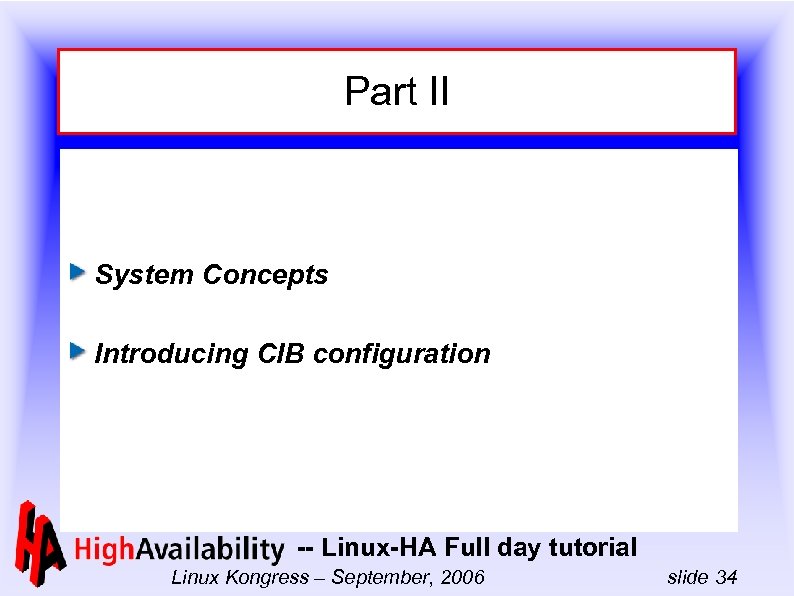 Part II

System Concepts

Introducing CIB configuration

HA HighAvailability -- Linux-HA Full day tutorial

Linux Kongress – September, 2006

slide 34